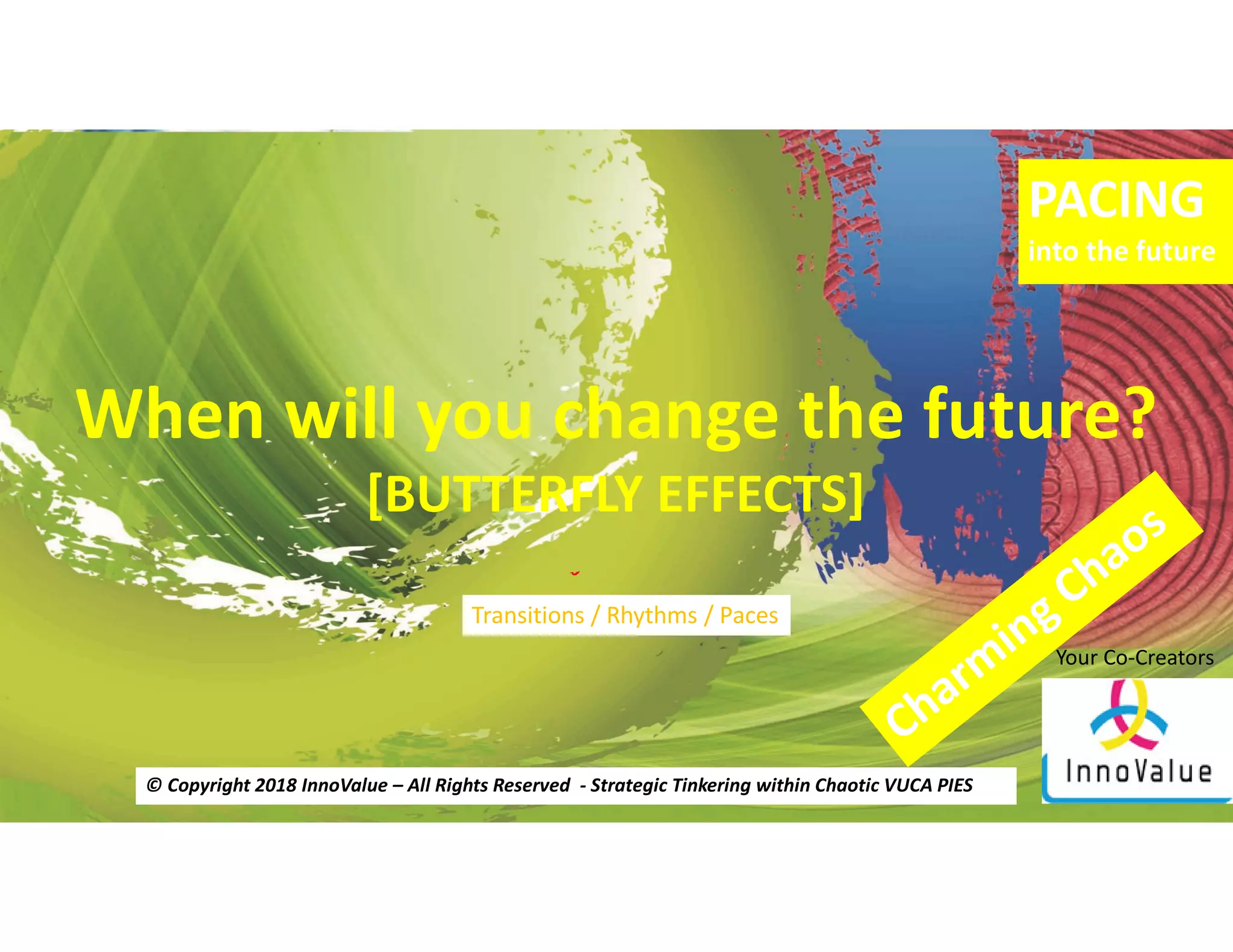 PACING
into the future

When will you change the future?
[BUTTERFLY EFFECTS]

Transitions / Rhythms / Paces

Charming Chaos

Your Co-Creators

InnoValue

© Copyright 2018 InnoValue – All Rights Reserved - Strategic Tinkering within Chaotic VUCA PIES